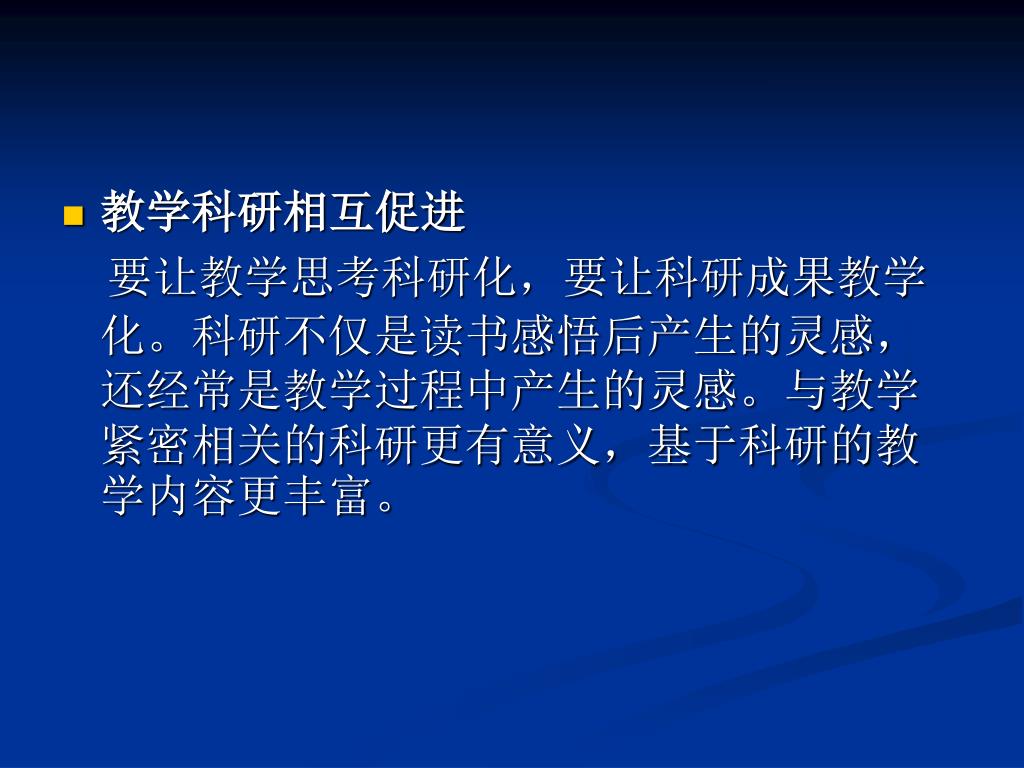 教学科研相互促进

要让教学思考科研化，要让科研成果教学化。科研不仅是读书感悟后产生的灵感，还经常是教学过程中产生的灵感。与教学紧密相关的科研更有意义，基于科研的教学内容更丰富。